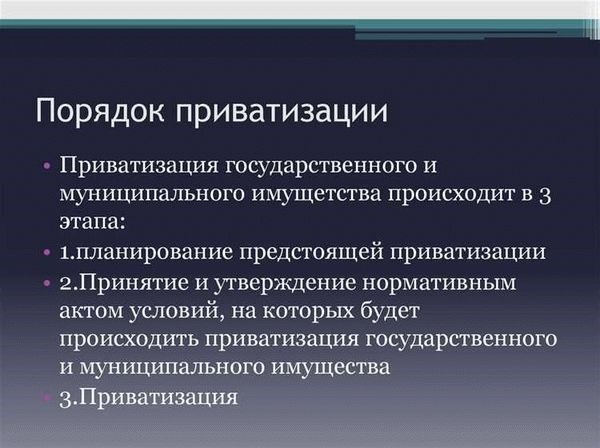 Порядок приватизации

• Приватизация государственного и муниципального имущетства происходит в 3 этапа:
• 1.планирование предстоящей приватизации
• 2.Принятие и утверждение нормативным актом условий, на которых будет происходить приватизация государственного и муниципального имущества
• 3.Приватизация